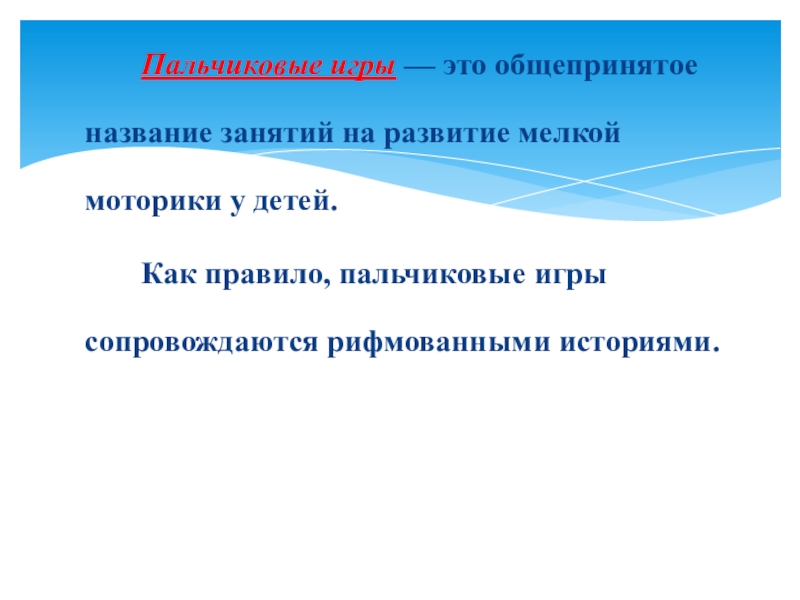 Пальчиковые игры — это общепринятое название занятий на развитие мелкой моторики у детей.

Как правило, пальчиковые игры сопровождаются рифмованными историями.